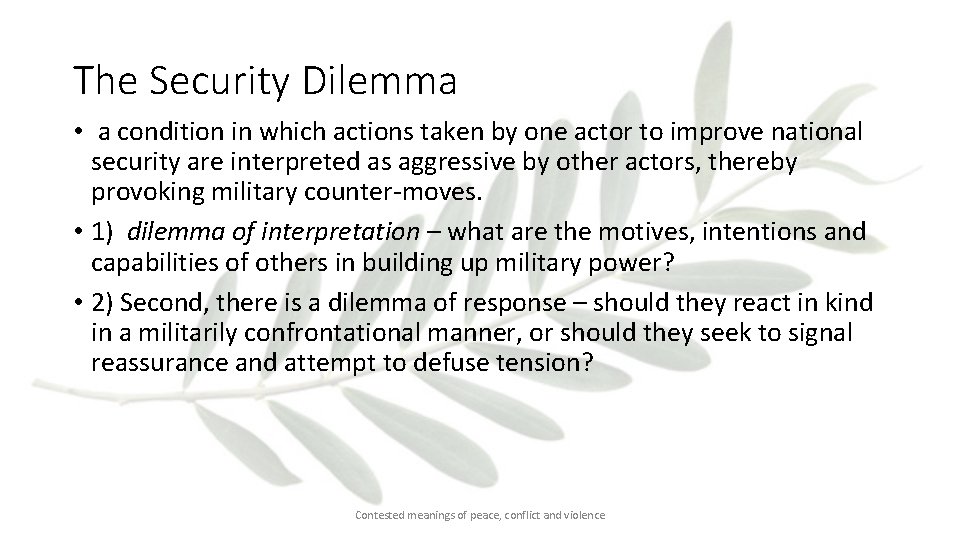 The Security Dilemma

• a condition in which actions taken by one actor to improve national security are interpreted as aggressive by other actors, thereby provoking military counter-moves.

• 1) dilemma of interpretation – what are the motives, intentions and capabilities of others in building up military power?

• 2) Second, there is a dilemma of response – should they react in kind in a militarily confrontational manner, or should they seek to signal reassurance and attempt to defuse tension?

Contested meanings of peace, conflict and violence